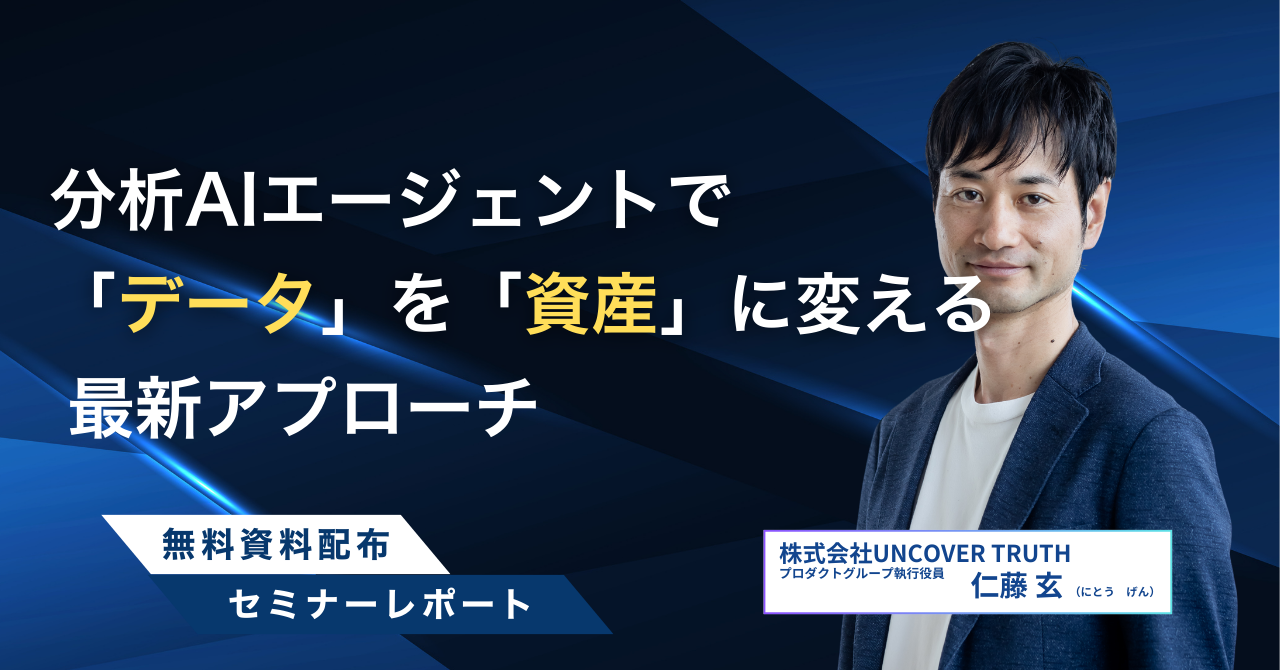 分析AIエージェントで
「データ」を「資産」に変える
最新アプローチ

無料資料配布
セミナーレポート

株式会社UNCOVER TRUTH
プロダクトグループ執行役員
仁藤 玄 （にとう げん）